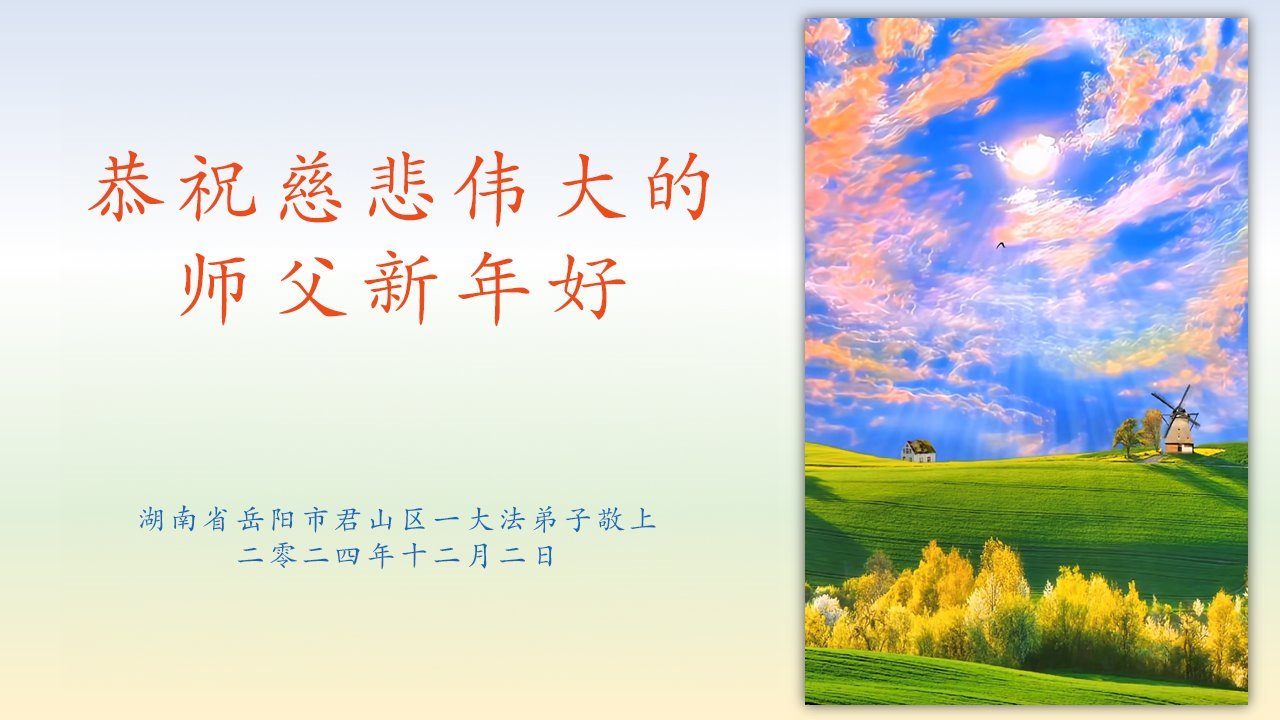 恭祝慈悲伟大的
师父新年好

湖南省岳阳市君山区一大法弟子敬上
二零二四年十二月二日